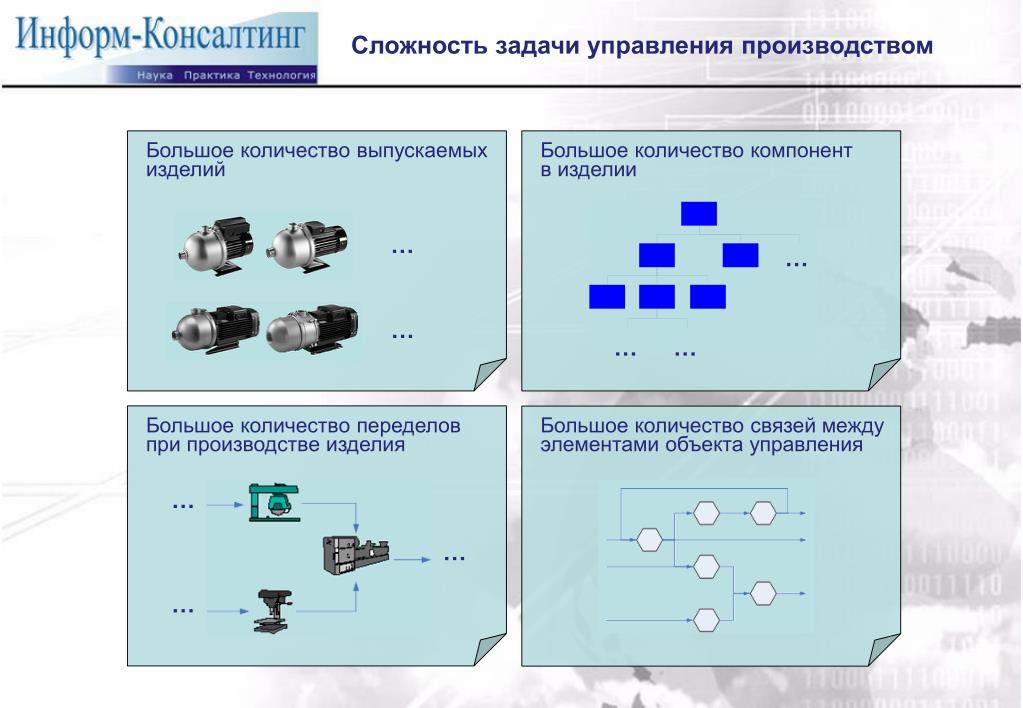 Информ-Консалтинг

Наука Практика Технология

Сложность задачи управления производством

Большое количество выпускаемых изделий

...

...

Большое количество компонент в изделии

...

... ...

Большое количество переделов при производстве изделия

...

...

...

Большое количество связей между элементами объекта управления